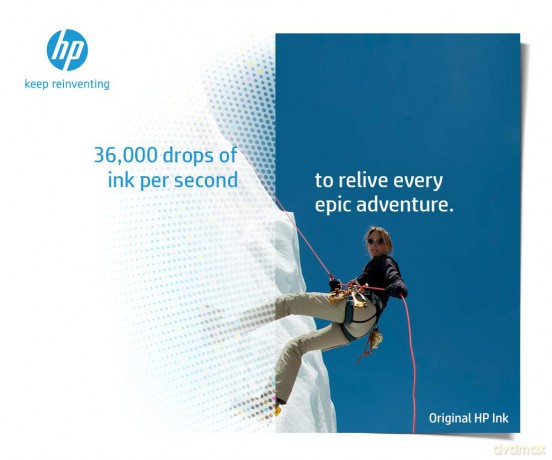 hp
keep reinventing

36,000 drops of ink per second

to relive every epic adventure.

Original HP Ink

dvdmax